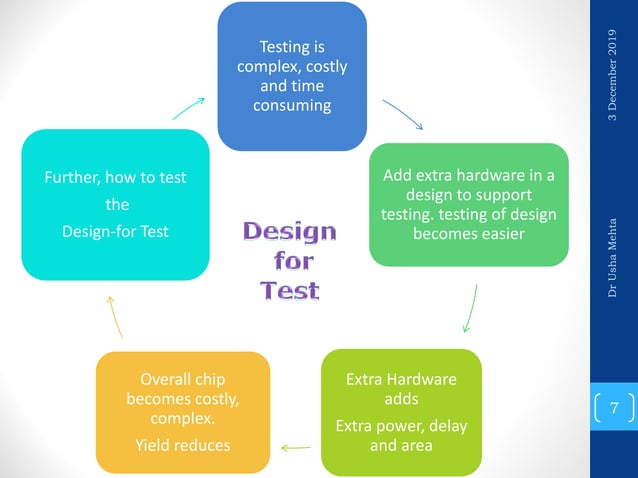 Testing is complex, costly and time consuming

Add extra hardware in a design to support testing. testing of design becomes easier

Extra Hardware adds

Extra power, delay and area

Overall chip becomes costly, complex.

Yield reduces

Further, how to test the Design-for Test

Design for Test

3 December 2019

Dr Usha Mehta

7